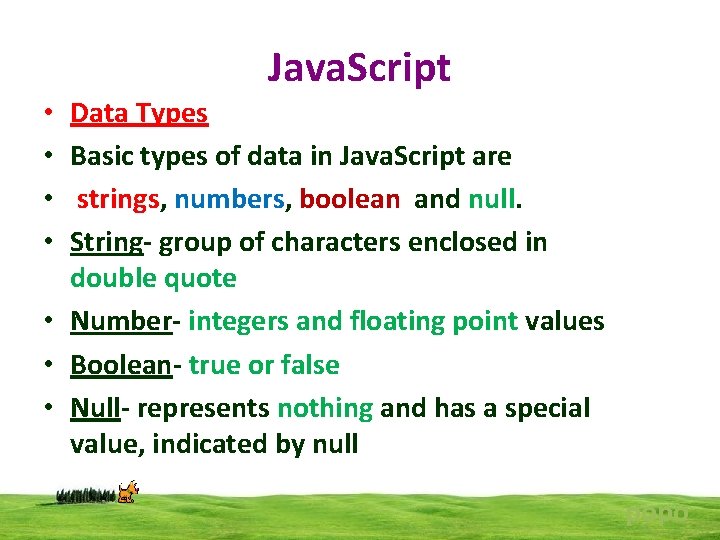 JavaScript

• Data Types
• Basic types of data in JavaScript are
• strings, numbers, boolean and null.
• String- group of characters enclosed in double quote
• Number- integers and floating point values
• Boolean- true or false
• Null- represents nothing and has a special value, indicated by null